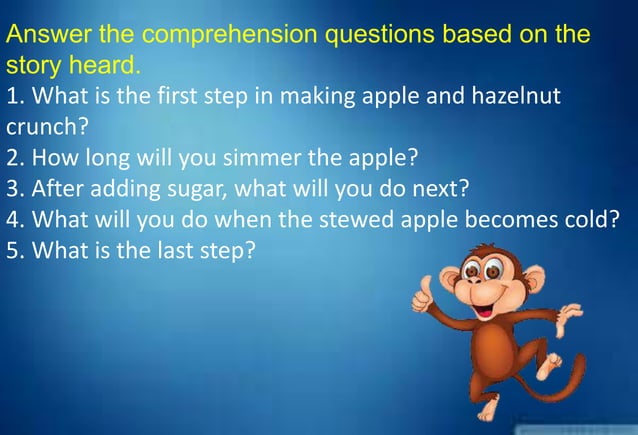 Answer the comprehension questions based on the story heard.

1. What is the first step in making apple and hazelnut crunch?
2. How long will you simmer the apple?
3. After adding sugar, what will you do next?
4. What will you do when the stewed apple becomes cold?
5. What is the last step?